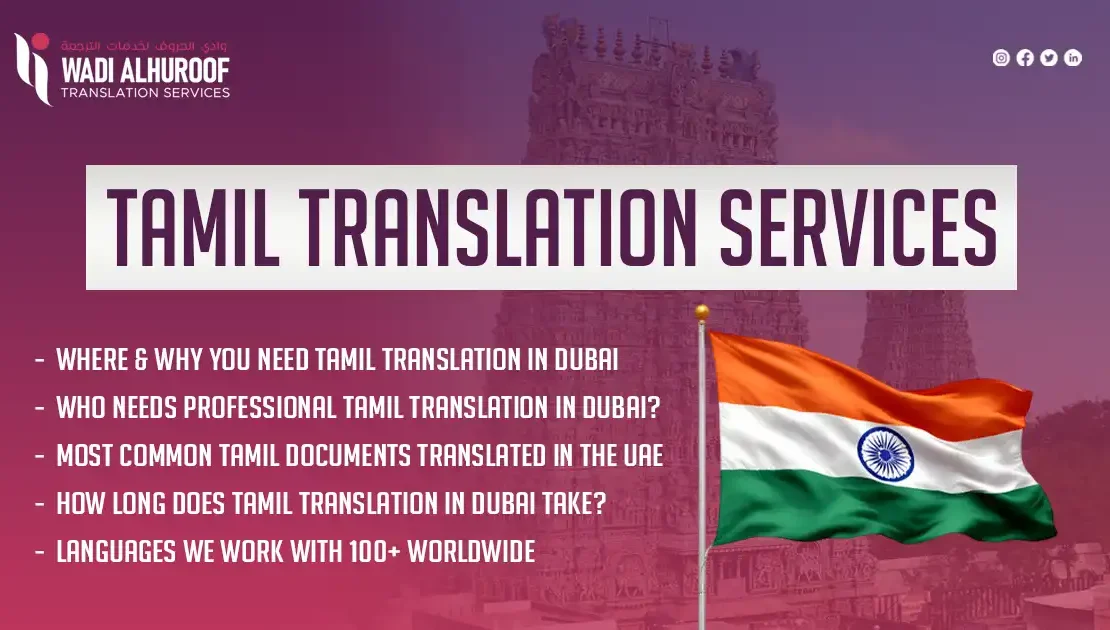 وادي الحروف لخدمات الترجمة
WADI ALHUROOF
TRANSLATION SERVICES

TAMIL TRANSLATION SERVICES

- WHERE & WHY YOU NEED TAMIL TRANSLATION IN DUBAI
- WHO NEEDS PROFESSIONAL TAMIL TRANSLATION IN DUBAI?
- MOST COMMON TAMIL DOCUMENTS TRANSLATED IN THE UAE
- HOW LONG DOES TAMIL TRANSLATION IN DUBAI TAKE?
- LANGUAGES WE WORK WITH 100+ WORLDWIDE